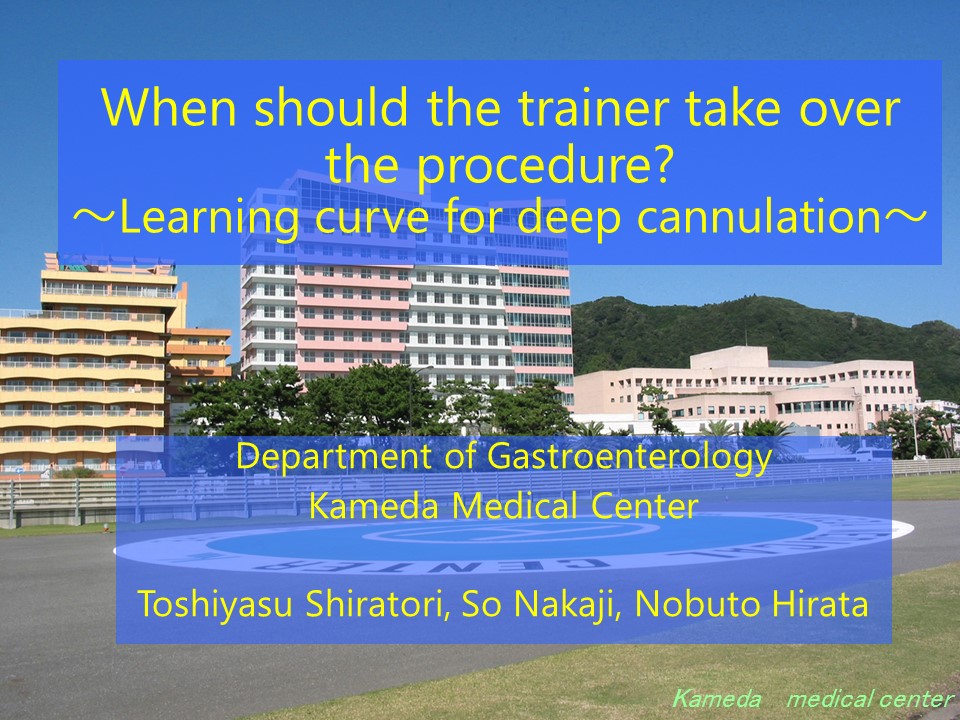 When should the trainer take over the procedure?
～Learning curve for deep cannulation～

Department of Gastroenterology
Kameda Medical Center

Toshiyasu Shiratori, So Nakaji, Nobuto Hirata

Kameda medical center